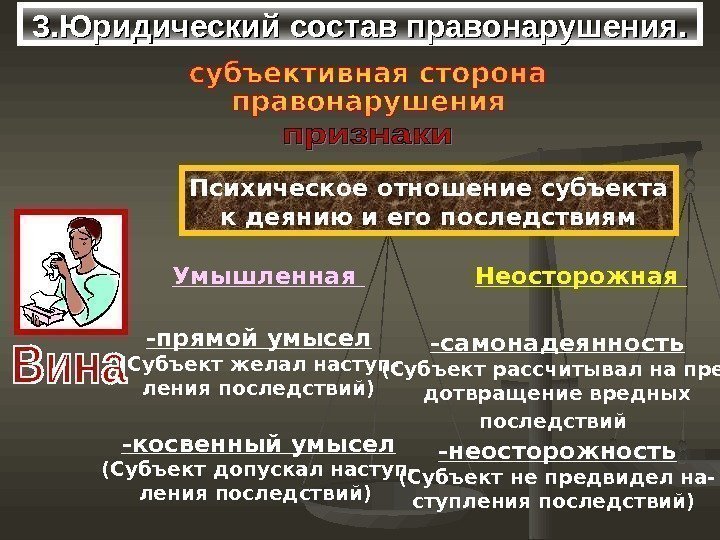 3.Юридический состав правонарушения.

субъективная сторона правонарушения

признаки

Психическое отношение субъекта к деянию и его последствиям

Вина

Умышленная

-прямой умысел
(Субъект желал наступления последствий)

-косвенный умысел
(Субъект допускал наступления последствий)

Неосторожная

-самонадеянность
(Субъект рассчитывал на предотвращение вредных последствий

-неосторожность
(Субъект не предвидел наступления последствий)